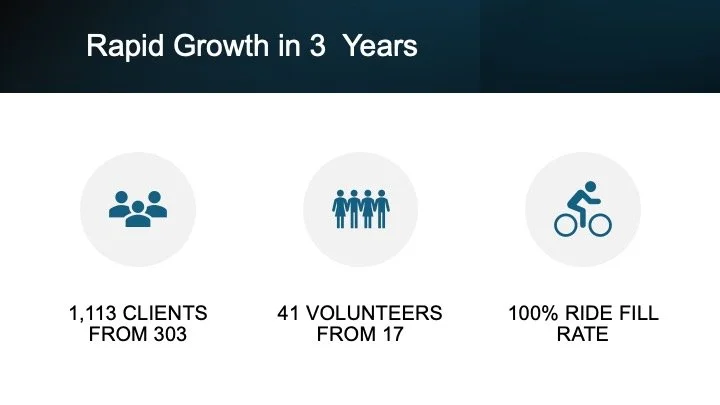 Rapid Growth in 3  Years

1,113 CLIENTS FROM 303

41 VOLUNTEERS FROM 17

100% RIDE FILL RATE